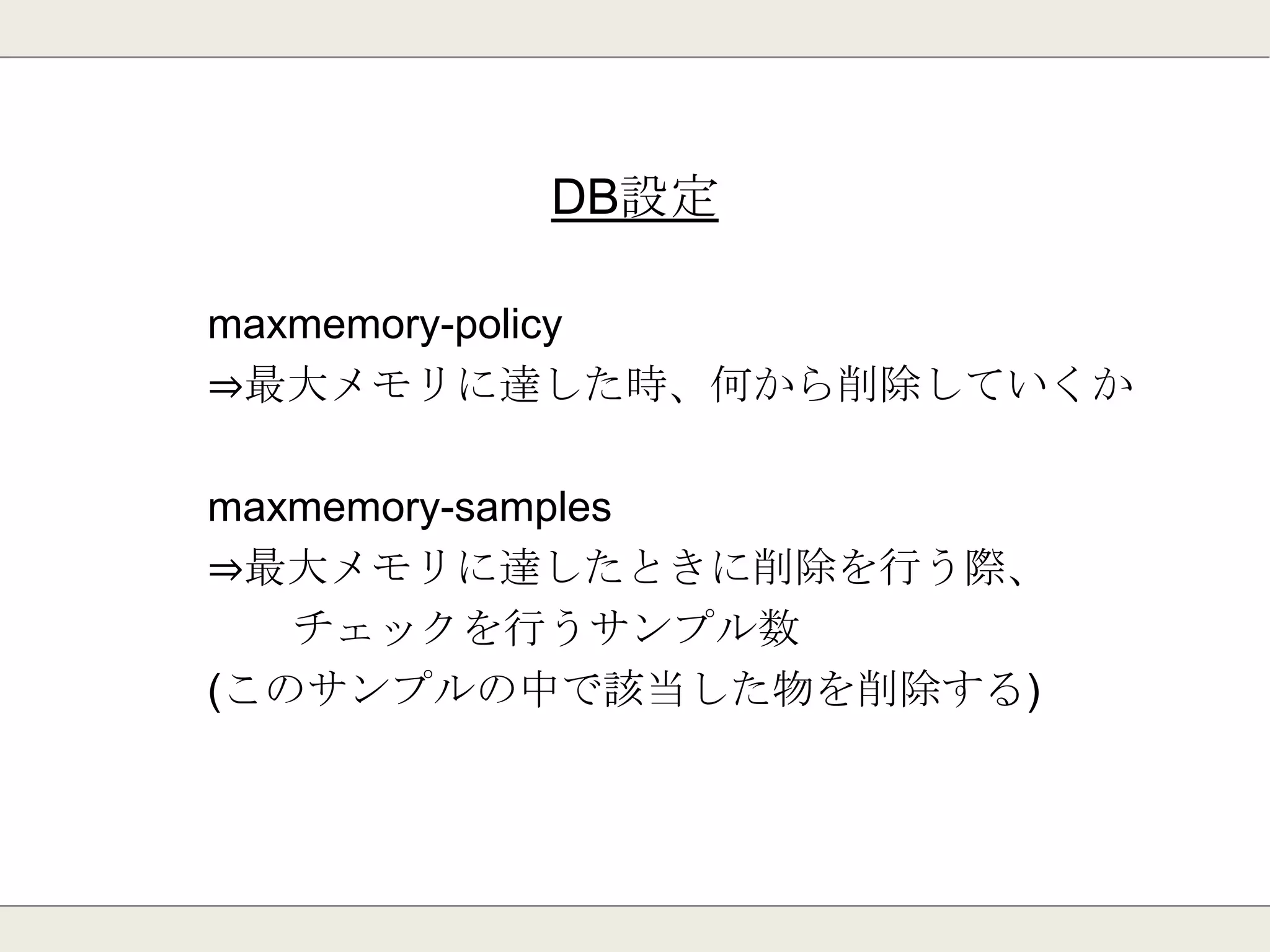 DB設定

maxmemory-policy
⇒最大メモリに達した時、何から削除していくか

maxmemory-samples
⇒最大メモリに達したときに削除を行う際、
チェックを行うサンプル数
(このサンプルの中で該当した物を削除する)